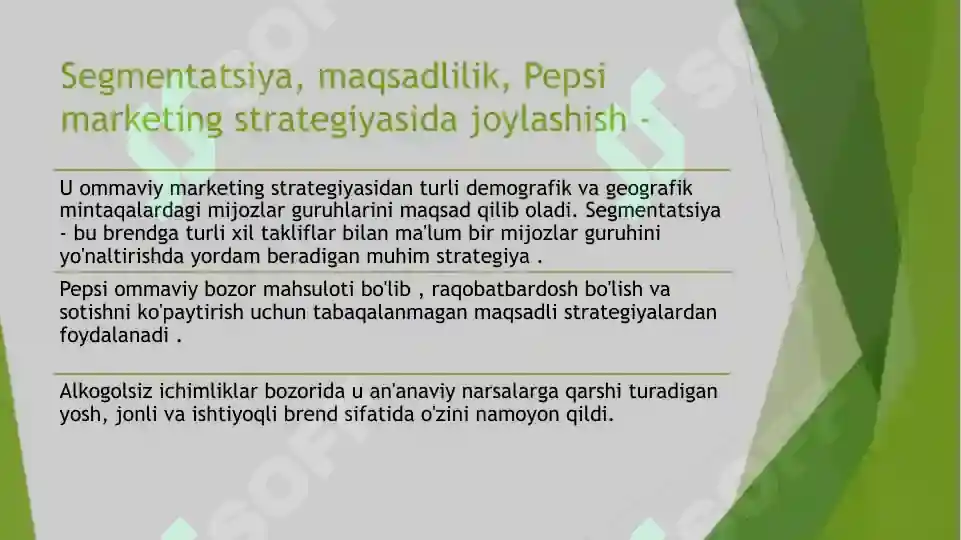 Segmentatsiya, maqsadlilik, Pepsi marketing strategiyasida joylashish -

U ommaviy marketing strategiyasidan turli demografik va geografik mintaqalardagi mijozlar guruhlarini maqsad qilib oladi. Segmentatsiya - bu brendga turli xil takliflar bilan ma'lum bir mijozlar guruhini yo'naltirishda yordam beradigan muhim strategiya .

Pepsi ommaviy bozor mahsuloti bo'lib , raqobatbardosh bo'lish va sotishni ko'paytirish uchun tabaqalanmagan maqsadli strategiyalardan foydalanadi .

Alkogolsiz ichimliklar bozorida u an'anaviy narsalarga qarshi turadigan yosh, jonli va ishtiyoqli brend sifatida o'zini namoyon qildi.